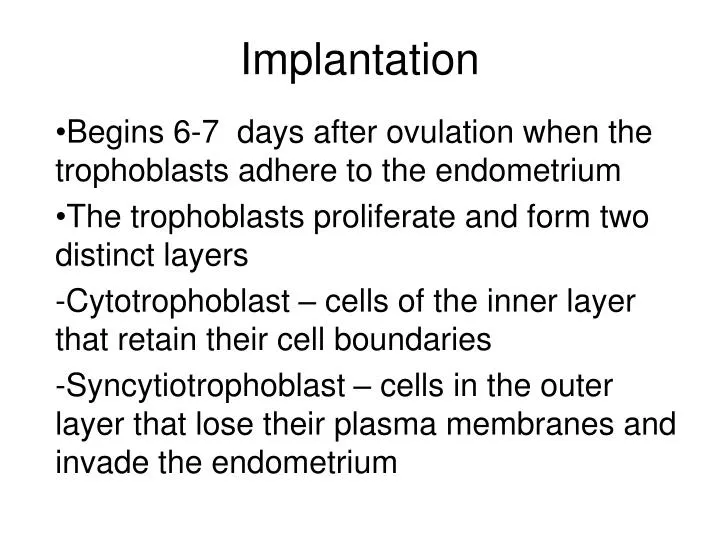 Implantation

•Begins 6-7 days after ovulation when the trophoblasts adhere to the endometrium

•The trophoblasts proliferate and form two distinct layers

-Cytotrophoblast – cells of the inner layer that retain their cell boundaries

-Syncytiotrophoblast – cells in the outer layer that lose their plasma membranes and invade the endometrium